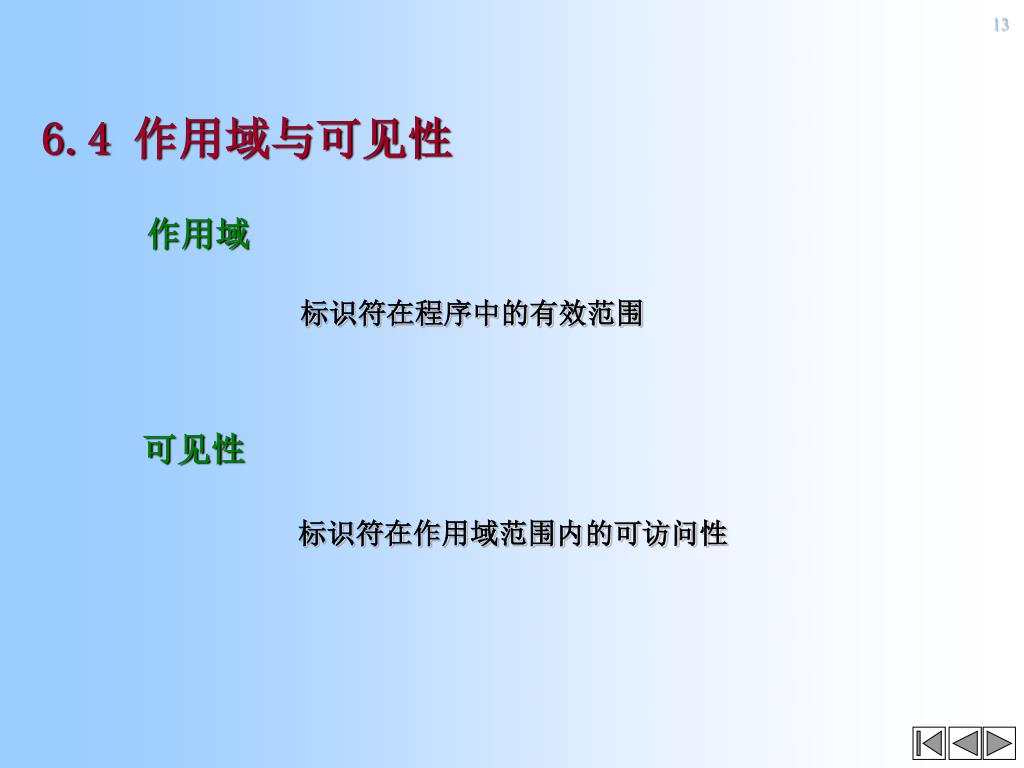 13

6.4 作用域与可见性

作用域

标识符在程序中的有效范围

可见性

标识符在作用域范围内的可访问性